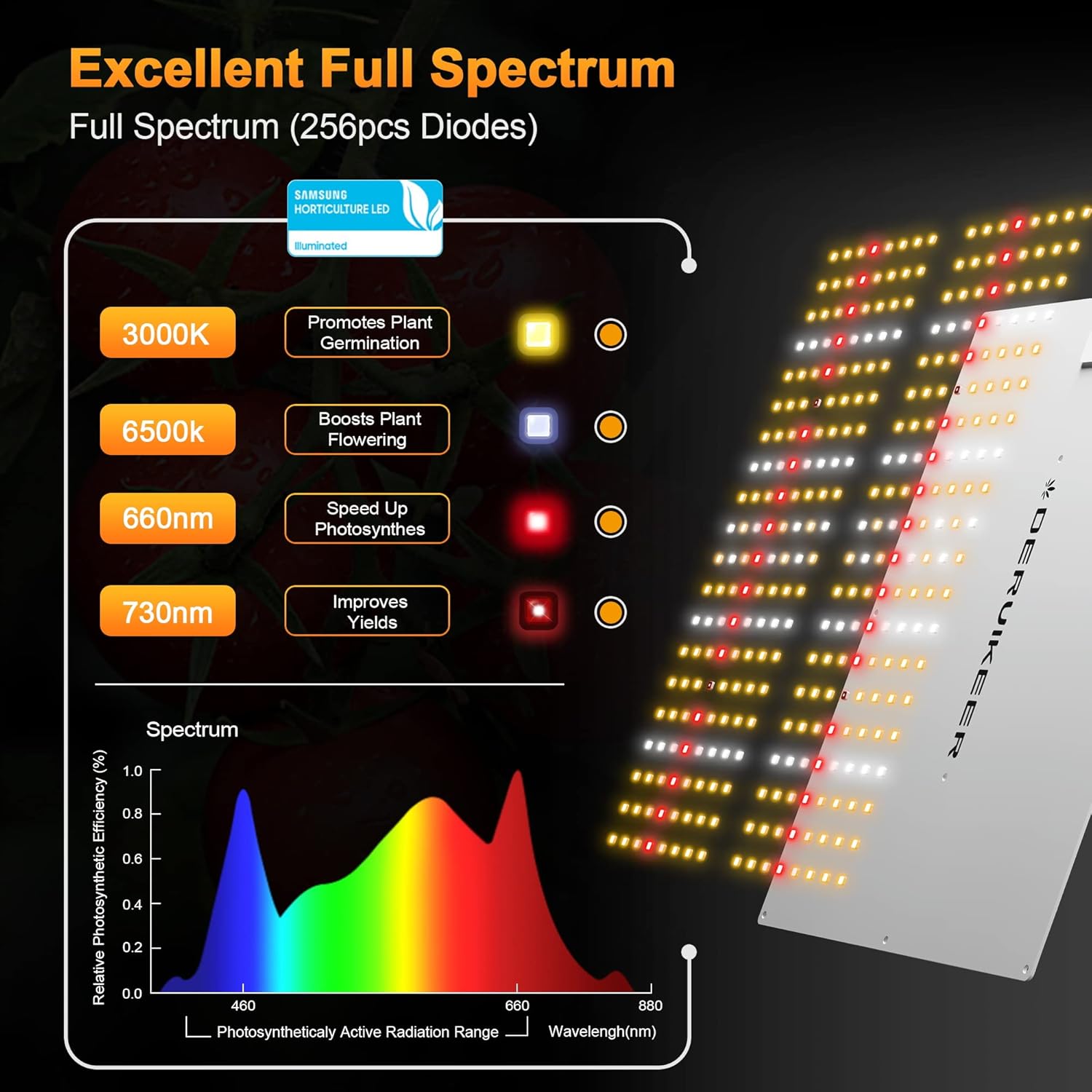 Excellent Full Spectrum

Full Spectrum (256pcs Diodes)

SAMSUNG HORTICULTURE LED Illuminated

3000K

Promotes Plant Germination

6500k

Boosts Plant Flowering

660nm

Speed Up Photosynthes

730nm

Improves Yields

Spectrum

Relative Photosynthetic Efficiency (%)

1.0
0.8
0.6
0.4
0.2
0.0

460
660
880

Photosyntheticaly Active Radiation Range

Wavelengh(nm)

DERUIKEER